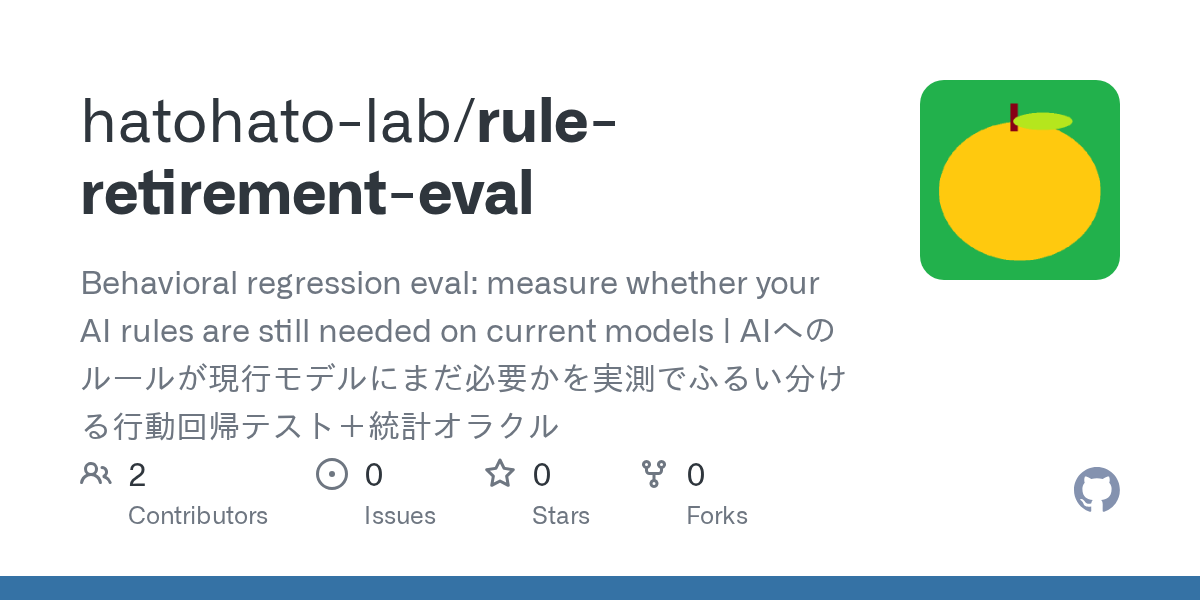 hatohato-lab/rule-retirement-eval

Behavioral regression eval: measure whether your AI rules are still needed on current models | AIへのルールが現行モデルにまだ必要かを実測でふるい分ける行動回帰テスト＋統計オラクル

2
Contributors

0
Issues

0
Stars

0
Forks